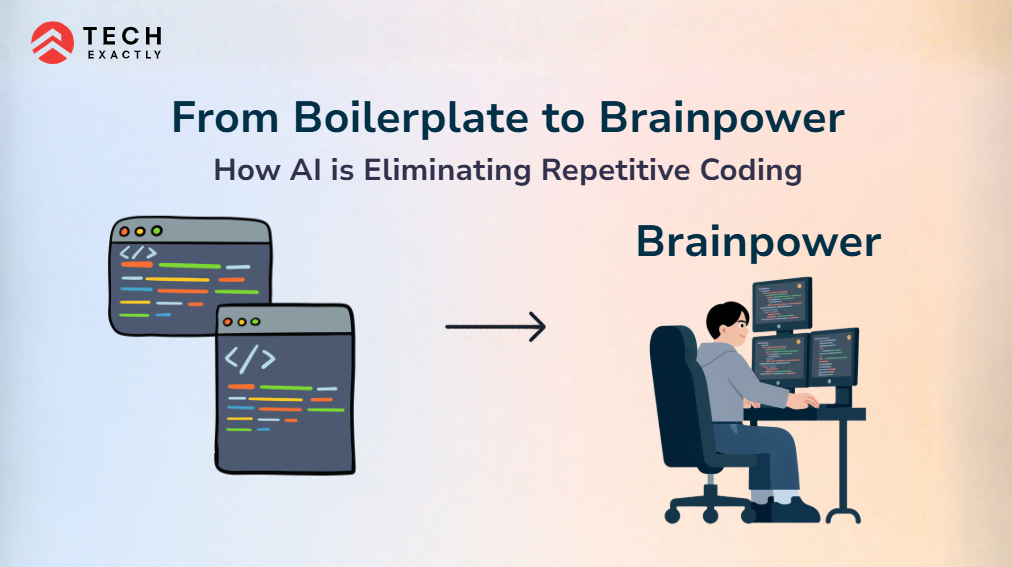 TECH EXACTLY

From Boilerplate to Brainpower

How AI is Eliminating Repetitive Coding

</>

</>

Brainpower